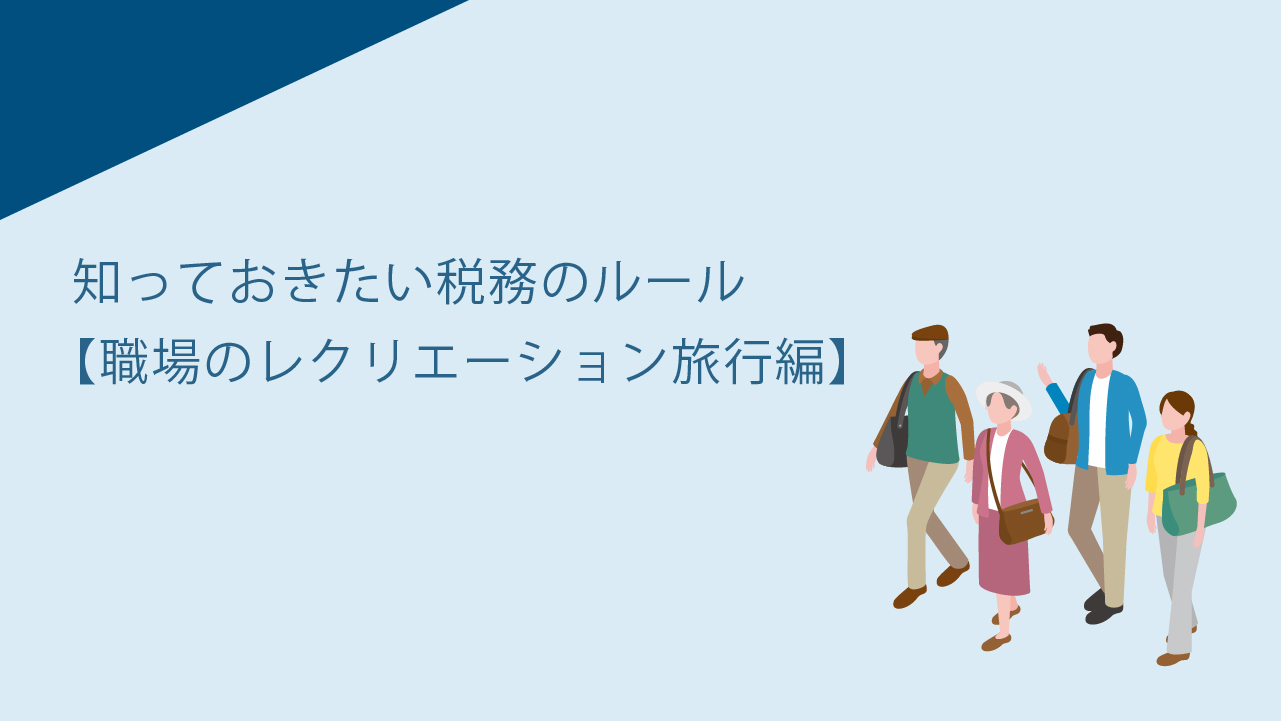 知っておきたい税務のルール
【職場のレクリエーション旅行編】